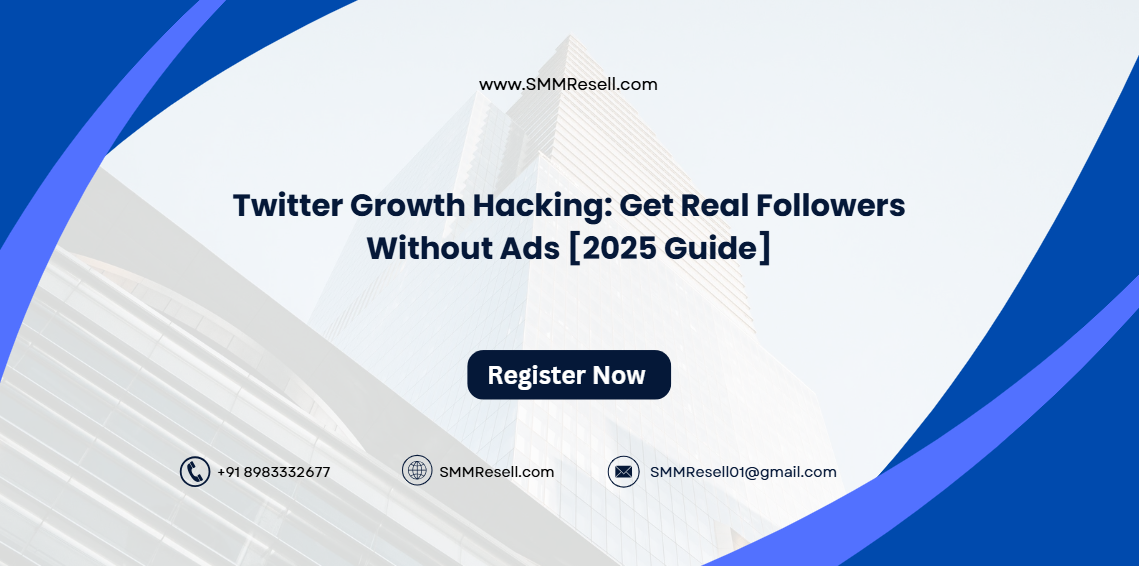 www.SMMResell.com

Twitter Growth Hacking: Get Real Followers Without Ads [2025 Guide]

Register Now

+91 8983332677

SMMResell.com

SMMResell01@gmail.com